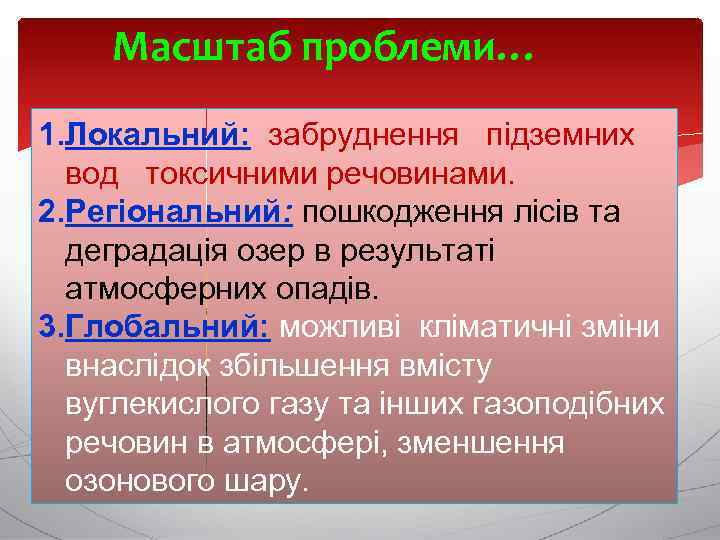 Масштаб проблеми…

1.Локальний: забруднення підземних вод токсичними речовинами.

2.Регіональний: пошкодження лісів та деградація озер в результаті атмосферних опадів.

3.Глобальний: можливі кліматичні зміни внаслідок збільшення вмісту вуглекислого газу та інших газоподібних речовин в атмосфері, зменшення озонового шару.